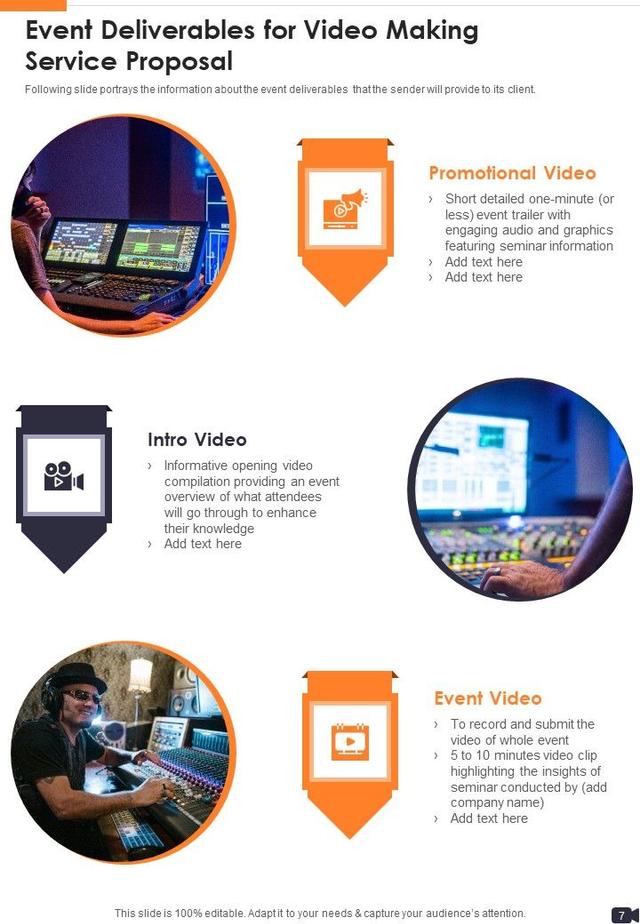 Event Deliverables for Video Making Service Proposal

Following slide portrays the information about the event deliverables that the sender will provide to its client.

Promotional Video

› Short detailed one-minute (or less) event trailer with engaging audio and graphics featuring seminar information
› Add text here
› Add text here

Intro Video

› Informative opening video compilation providing an event overview of what attendees will go through to enhance their knowledge
› Add text here

Event Video

› To record and submit the video of whole event
› 5 to 10 minutes video clip highlighting the insights of seminar conducted by (add company name)
› Add text here

This slide is 100% editable. Adapt it to your needs & capture your audience's attention.

7